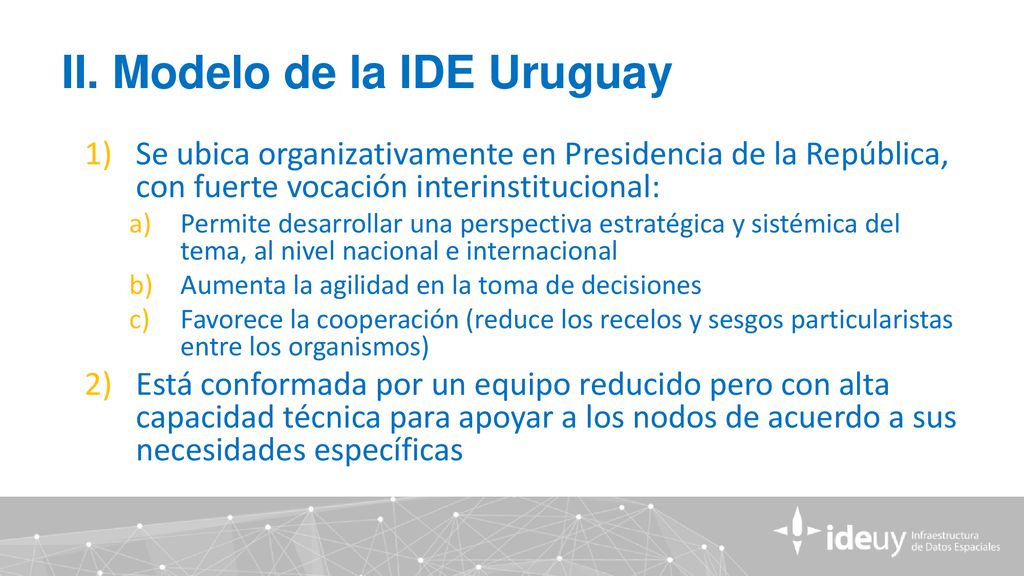 II. Modelo de la IDE Uruguay

1) Se ubica organizativamente en Presidencia de la República, con fuerte vocación interinstitucional:

a) Permite desarrollar una perspectiva estratégica y sistémica del tema, al nivel nacional e internacional

b) Aumenta la agilidad en la toma de decisiones

c) Favorece la cooperación (reduce los recelos y sesgos particularistas entre los organismos)

2) Está conformada por un equipo reducido pero con alta capacidad técnica para apoyar a los nodos de acuerdo a sus necesidades específicas

ideuy Infraestructura de Datos Espaciales